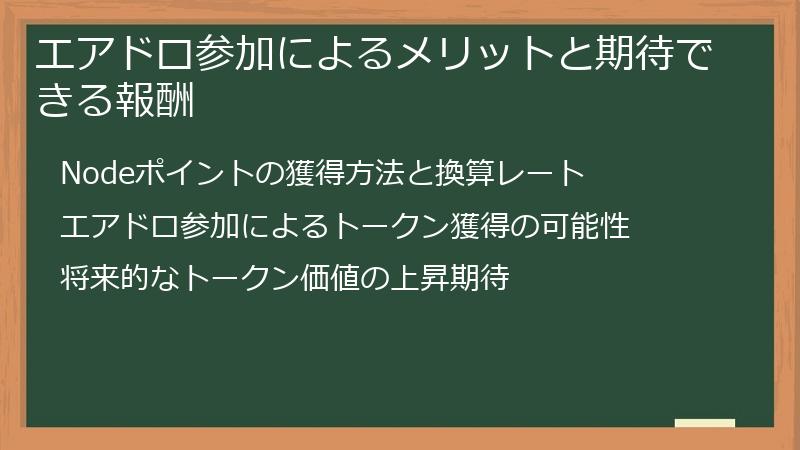 エアドロ参加によるメリットと期待できる報酬

Nodeポイントの獲得方法と換算レート

エアドロ参加によるトークン獲得の可能性

将来的なトークン価値の上昇期待